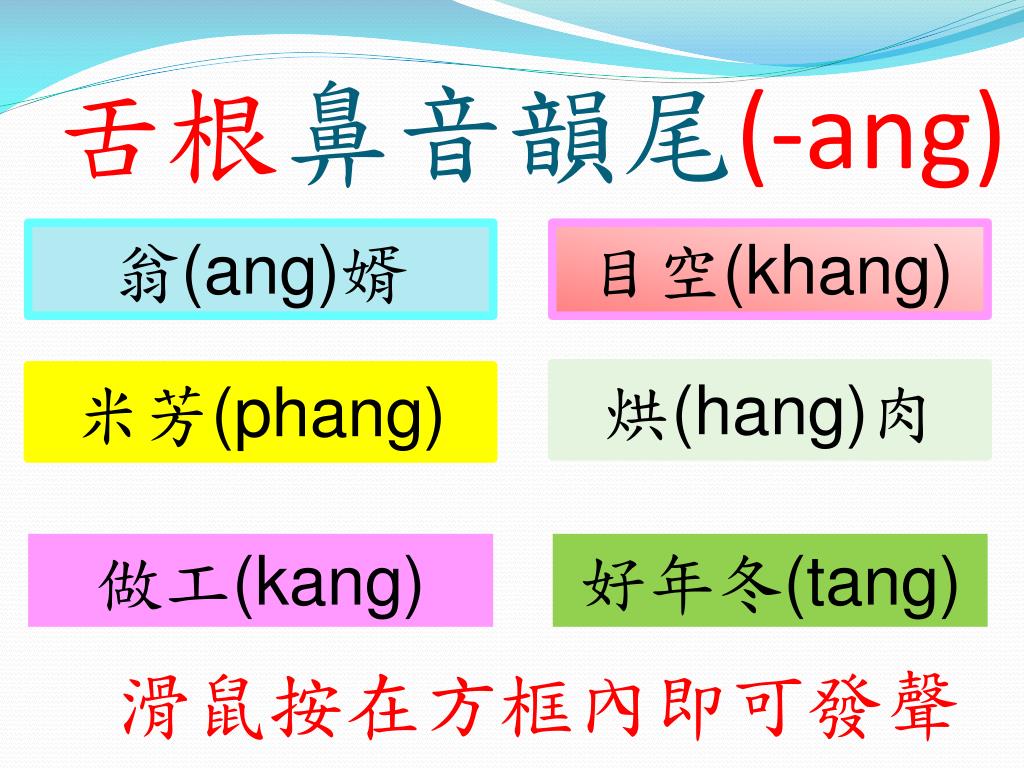 舌根鼻音韻尾(-ang)

翁(ang)婿

目空(khang)

米芳(phang)

烘(hang)肉

做工(kang)

好年冬(tang)

滑鼠按在方框內即可發聲